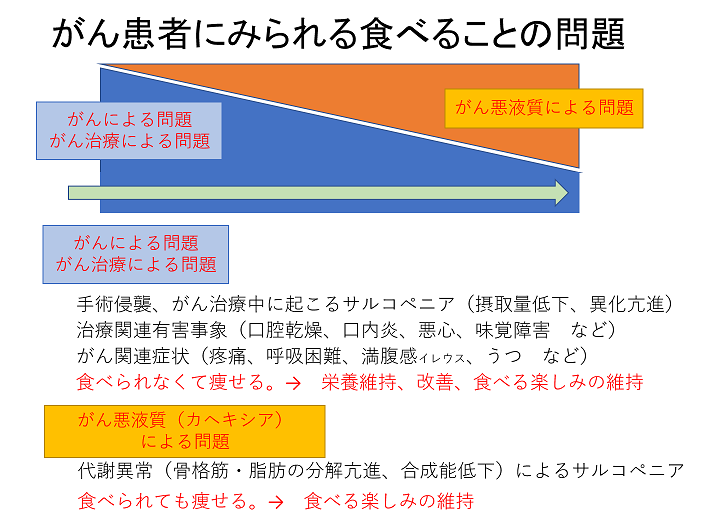 がん患者にみられる食べることの問題

がんによる問題
がん治療による問題

がん悪液質による問題

がんによる問題
がん治療による問題

手術侵襲、がん治療中に起こるサルコペニア（摂取量低下、異化亢進）
治療関連有害事象（口腔乾燥、口内炎、悪心、味覚障害　など）
がん関連症状（疼痛、呼吸困難、満腹感イレウス、うつ　など）
食べられなくて痩せる。→　栄養維持、改善、食べる楽しみの維持

がん悪液質（カヘキシア）
による問題

代謝異常（骨格筋・脂肪の分解亢進、合成能低下）によるサルコペニア
食べられても痩せる。→　食べる楽しみの維持